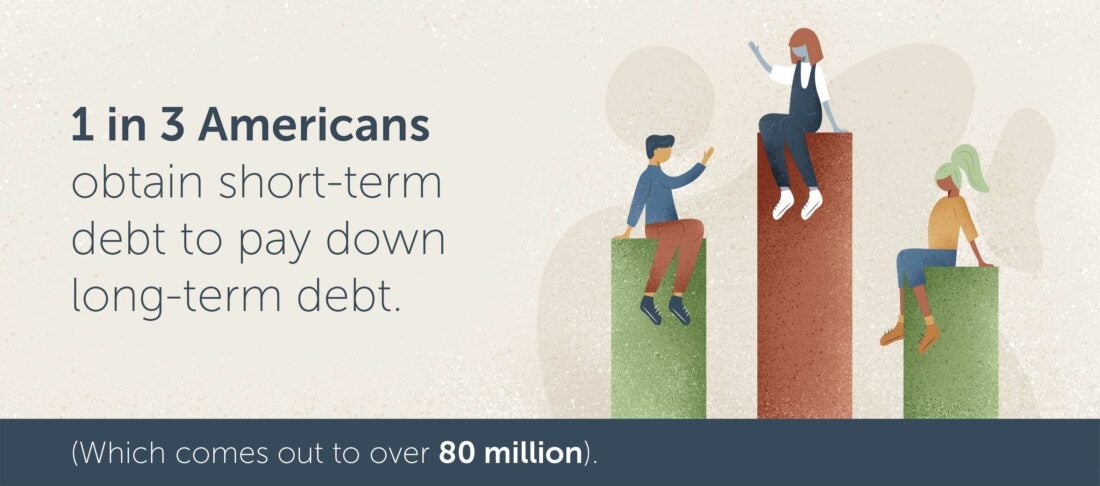 1 in 3 Americans obtain short-term debt to pay down long-term debt.

(Which comes out to over 80 million).